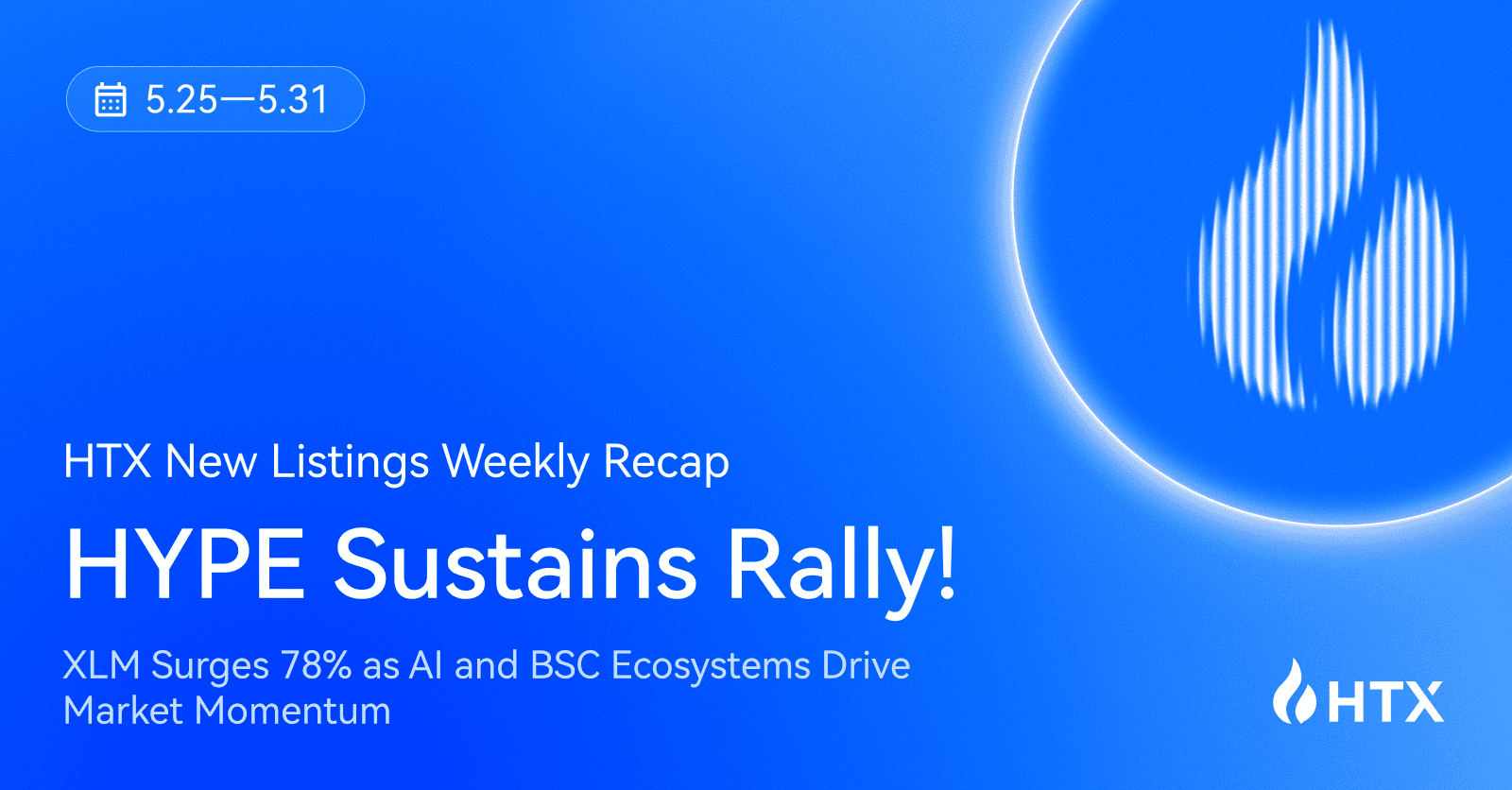 5.25—5.31

HTX New Listings Weekly Recap

HYPE Sustains Rally!

XLM Surges 78% as AI and BSC Ecosystems Drive Market Momentum

HTX